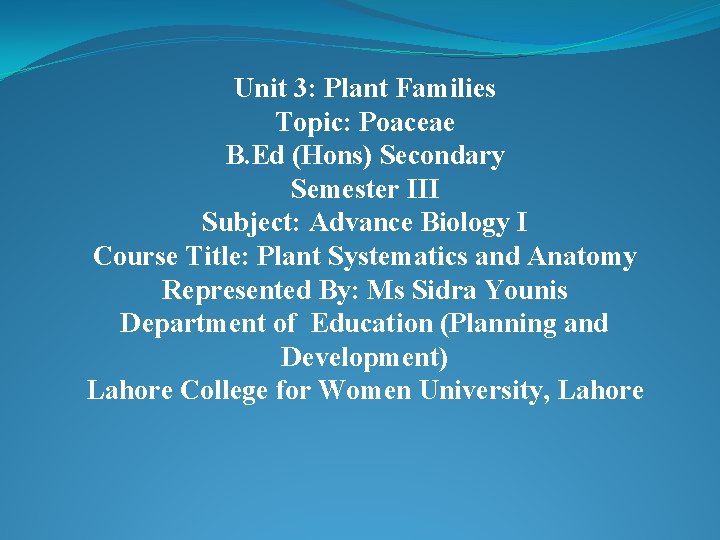 Unit 3: Plant Families
Topic: Poaceae
B.Ed (Hons) Secondary
Semester III
Subject: Advance Biology I
Course Title: Plant Systematics and Anatomy
Represented By: Ms Sidra Younis
Department of Education (Planning and Development)
Lahore College for Women University, Lahore